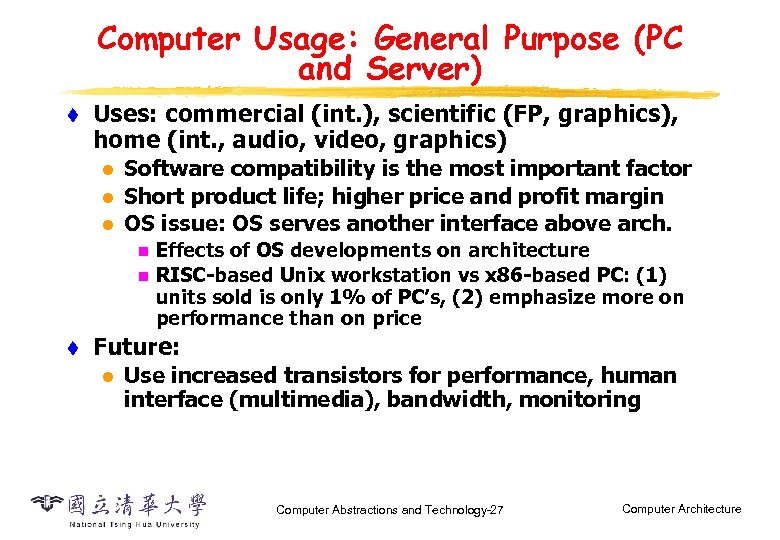 Computer Usage: General Purpose (PC and Server)

Uses: commercial (int.), scientific (FP, graphics), home (int., audio, video, graphics)

Software compatibility is the most important factor

Short product life; higher price and profit margin

OS issue: OS serves another interface above arch.

Effects of OS developments on architecture

RISC-based Unix workstation vs x86-based PC: (1) units sold is only 1% of PC's, (2) emphasize more on performance than on price

Future:

Use increased transistors for performance, human interface (multimedia), bandwidth, monitoring

國立清華大學
National Tsing Hua University

Computer Abstractions and Technology-27

Computer Architecture